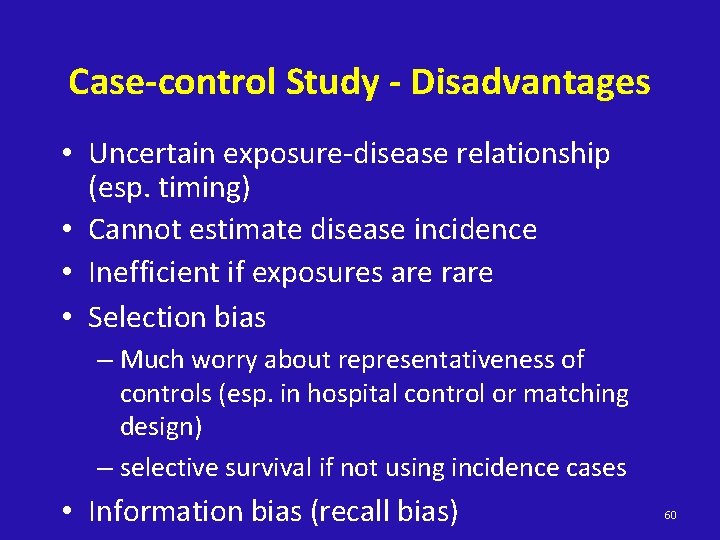 Case-control Study - Disadvantages

• Uncertain exposure-disease relationship (esp. timing)
• Cannot estimate disease incidence
• Inefficient if exposures are rare
• Selection bias
– Much worry about representativeness of controls (esp. in hospital control or matching design)
– selective survival if not using incidence cases
• Information bias (recall bias)

60